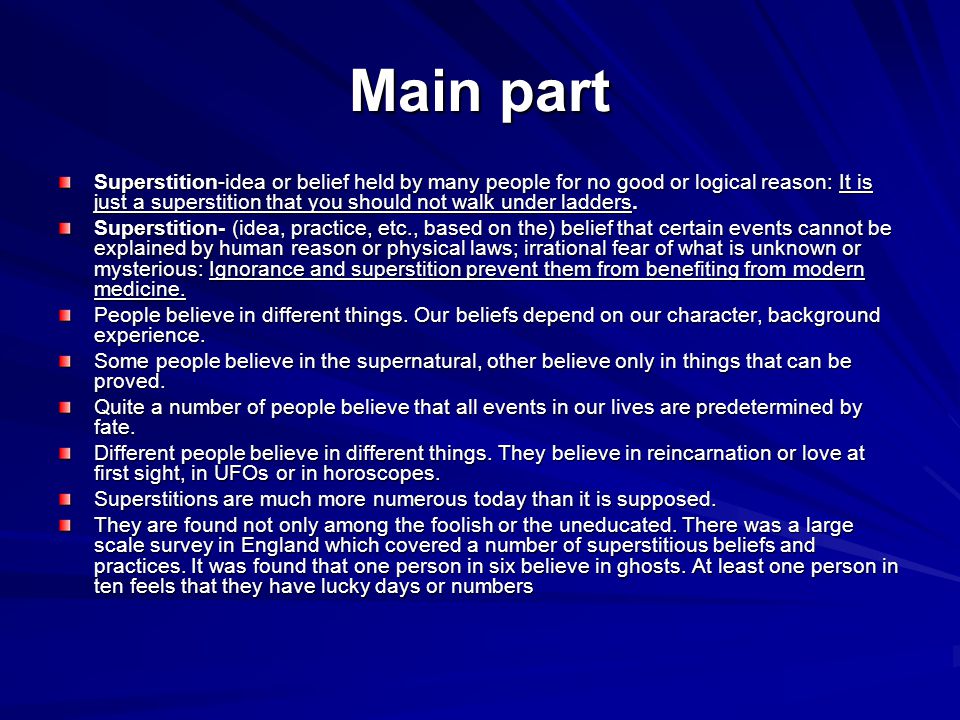 Main part

Superstition-idea or belief held by many people for no good or logical reason: It is just a superstition that you should not walk under ladders.

Superstition- (idea, practice, etc., based on the) belief that certain events cannot be explained by human reason or physical laws; irrational fear of what is unknown or mysterious: Ignorance and superstition prevent them from benefiting from modern medicine.

People believe in different things. Our beliefs depend on our character, background experience.

Some people believe in the supernatural, other believe only in things that can be proved.

Quite a number of people believe that all events in our lives are predetermined by fate.

Different people believe in different things. They believe in reincarnation or love at first sight, in UFOs or in horoscopes.

Superstitions are much more numerous today than it is supposed.

They are found not only among the foolish or the uneducated. There was a large scale survey in England which covered a number of superstitious beliefs and practices. It was found that one person in six believe in ghosts. At least one person in ten feels that they have lucky days or numbers